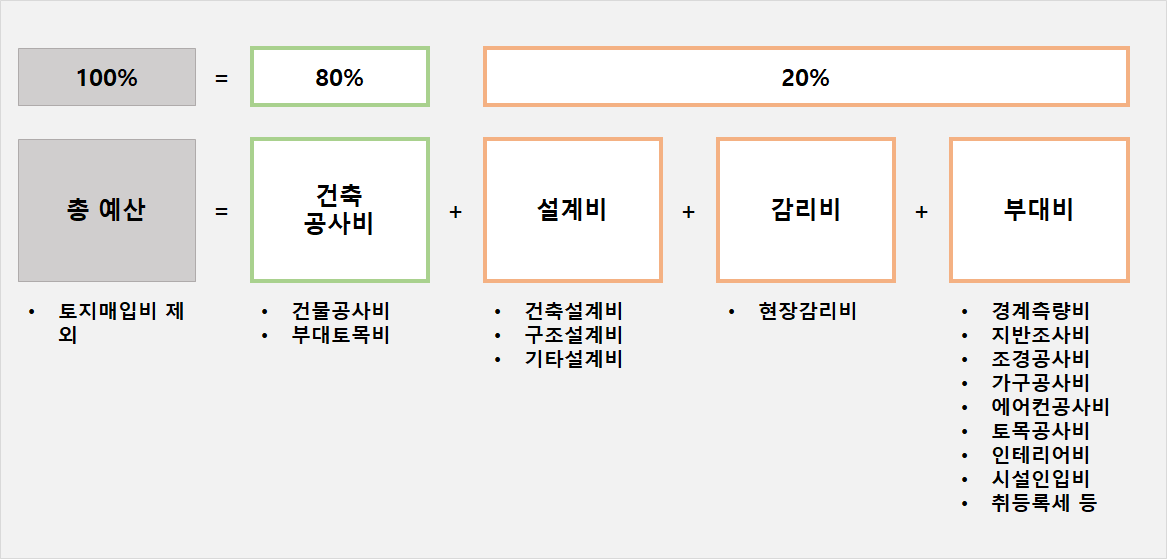 100% = 80% 20%

총 예산 = 건축 공사비 + 설계비 + 감리비 + 부대비

• 토지매입비 제외

• 건물공사비
• 부대토목비

• 건축설계비
• 구조설계비
• 기타설계비

• 현장감리비

• 경계측량비
• 지반조사비
• 조경공사비
• 가구공사비
• 에어컨공사비
• 토목공사비
• 인테리어비
• 시설인입비
• 취등록세 등